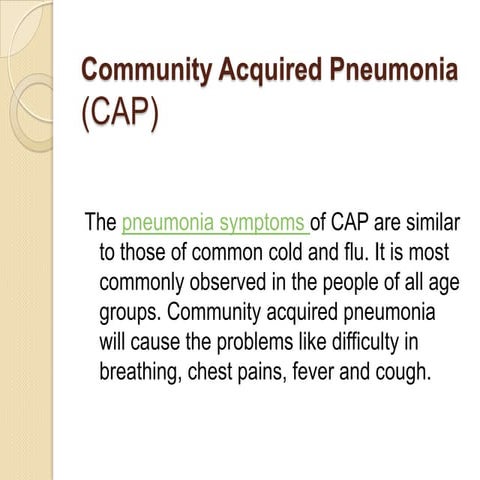 Community Acquired Pneumonia (CAP)

The pneumonia symptoms of CAP are similar to those of common cold and flu. It is most commonly observed in the people of all age groups. Community acquired pneumonia will cause the problems like difficulty in breathing, chest pains, fever and cough.